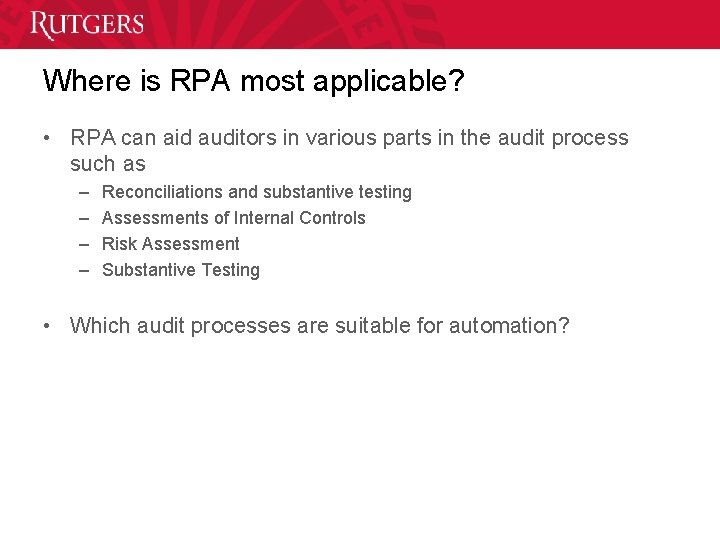 RUTGERS

Where is RPA most applicable?

• RPA can aid auditors in various parts in the audit process such as
 – Reconciliations and substantive testing
 – Assessments of Internal Controls
 – Risk Assessment
 – Substantive Testing

• Which audit processes are suitable for automation?